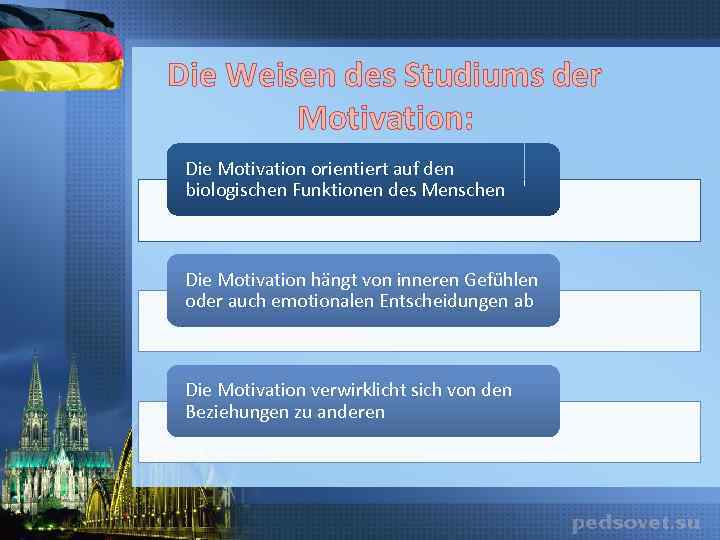 Die Weisen des Studiums der Motivation:

Die Motivation orientiert auf den biologischen Funktionen des Menschen

Die Motivation hängt von inneren Gefühlen oder auch emotionalen Entscheidungen ab

Die Motivation verwirklicht sich von den Beziehungen zu anderen

pedsovet.su